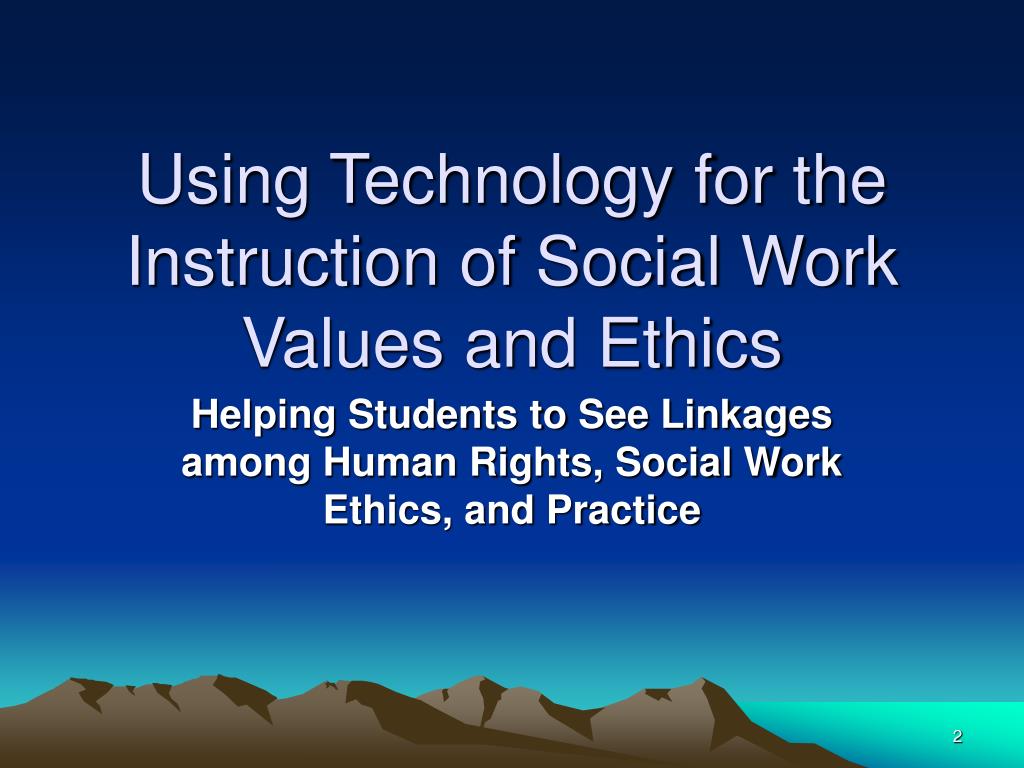 Using Technology for the Instruction of Social Work Values and Ethics

Helping Students to See Linkages among Human Rights, Social Work Ethics, and Practice

2